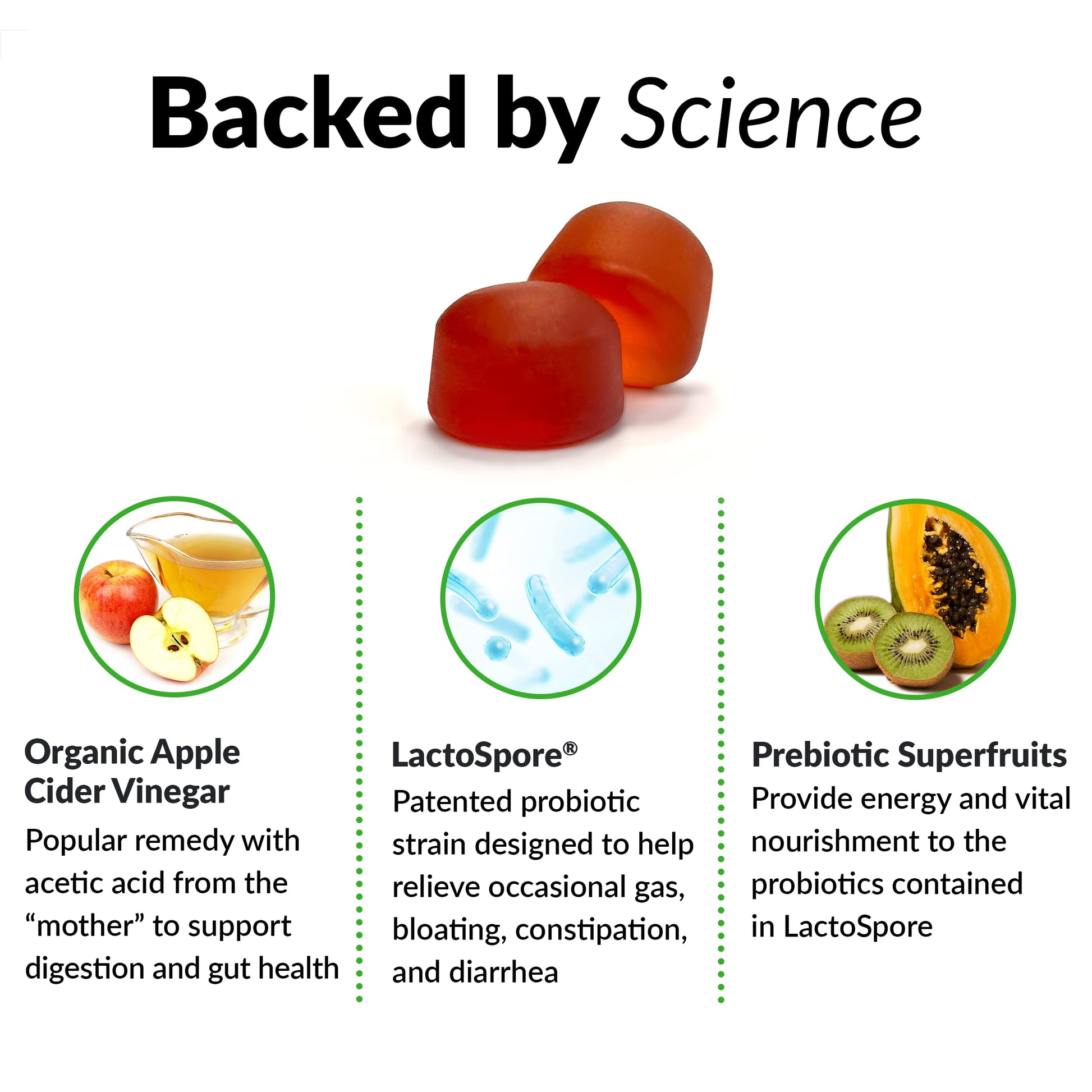 Backed by Science

Organic Apple Cider Vinegar
Popular remedy with acetic acid from the “mother” to support digestion and gut health

LactoSpore®
Patented probiotic strain designed to help relieve occasional gas, bloating, constipation, and diarrhea

Prebiotic Superfruits
Provide energy and vital nourishment to the probiotics contained in LactoSpore